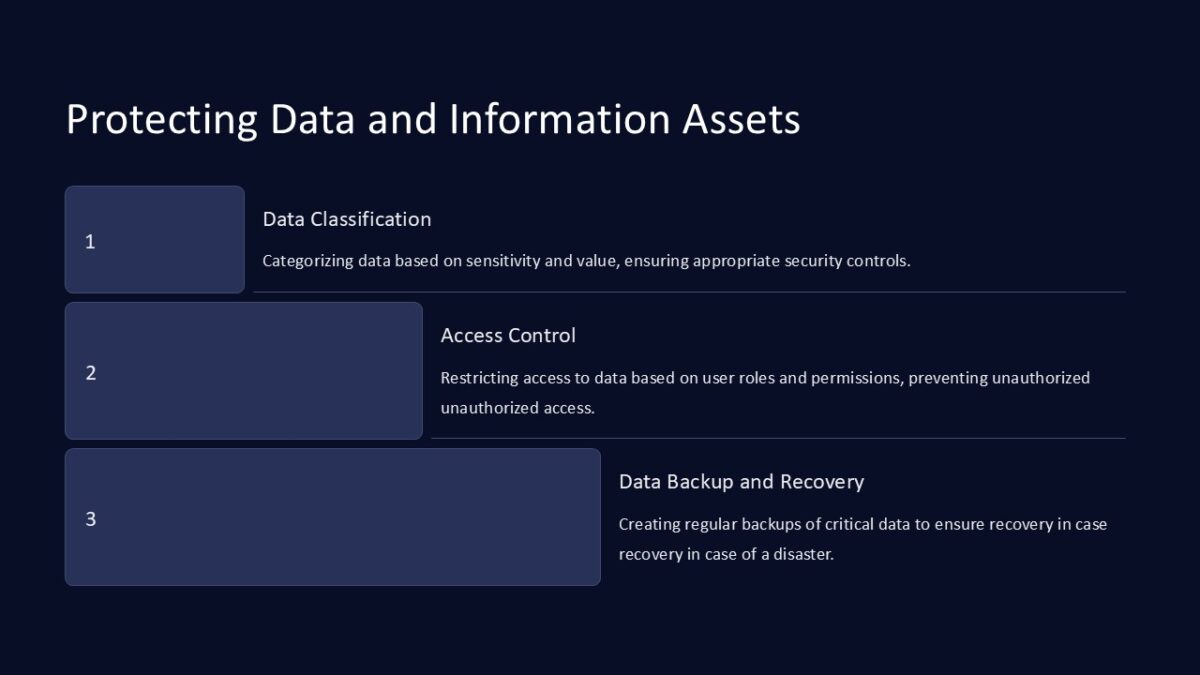 Protecting Data and Information Assets

1

Data Classification

Categorizing data based on sensitivity and value, ensuring appropriate security controls.

2

Access Control

Restricting access to data based on user roles and permissions, preventing unauthorized unauthorized access.

3

Data Backup and Recovery

Creating regular backups of critical data to ensure recovery in case recovery in case of a disaster.